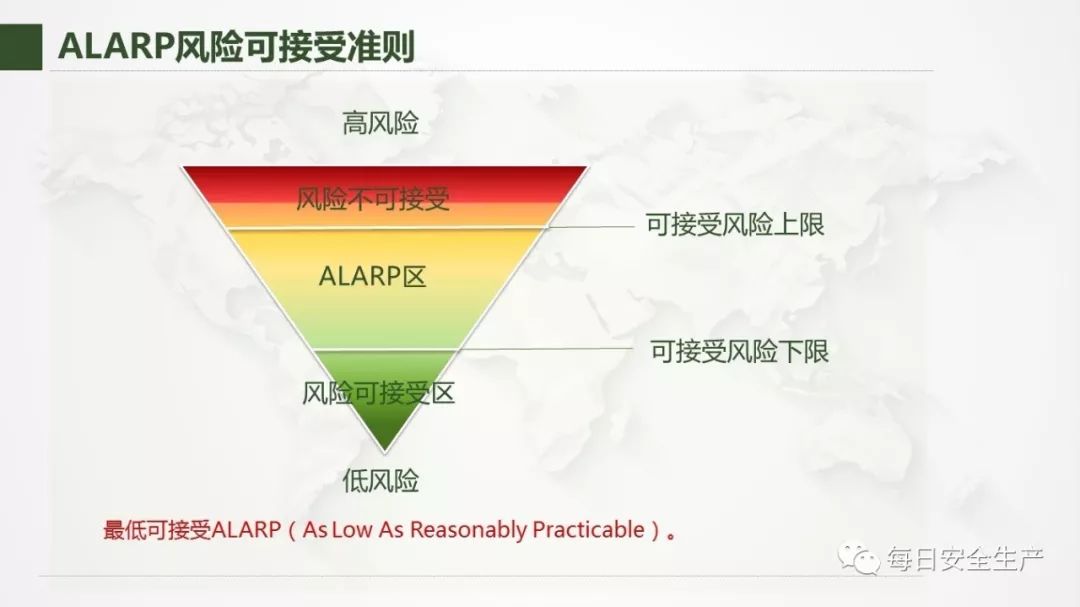 ALARP风险可接受准则

高风险

风险不可接受

可接受风险上限

ALARP区

可接受风险下限

风险可接受区

低风险

最低可接受ALARP（As Low As Reasonably Practicable）。

每日安全生产